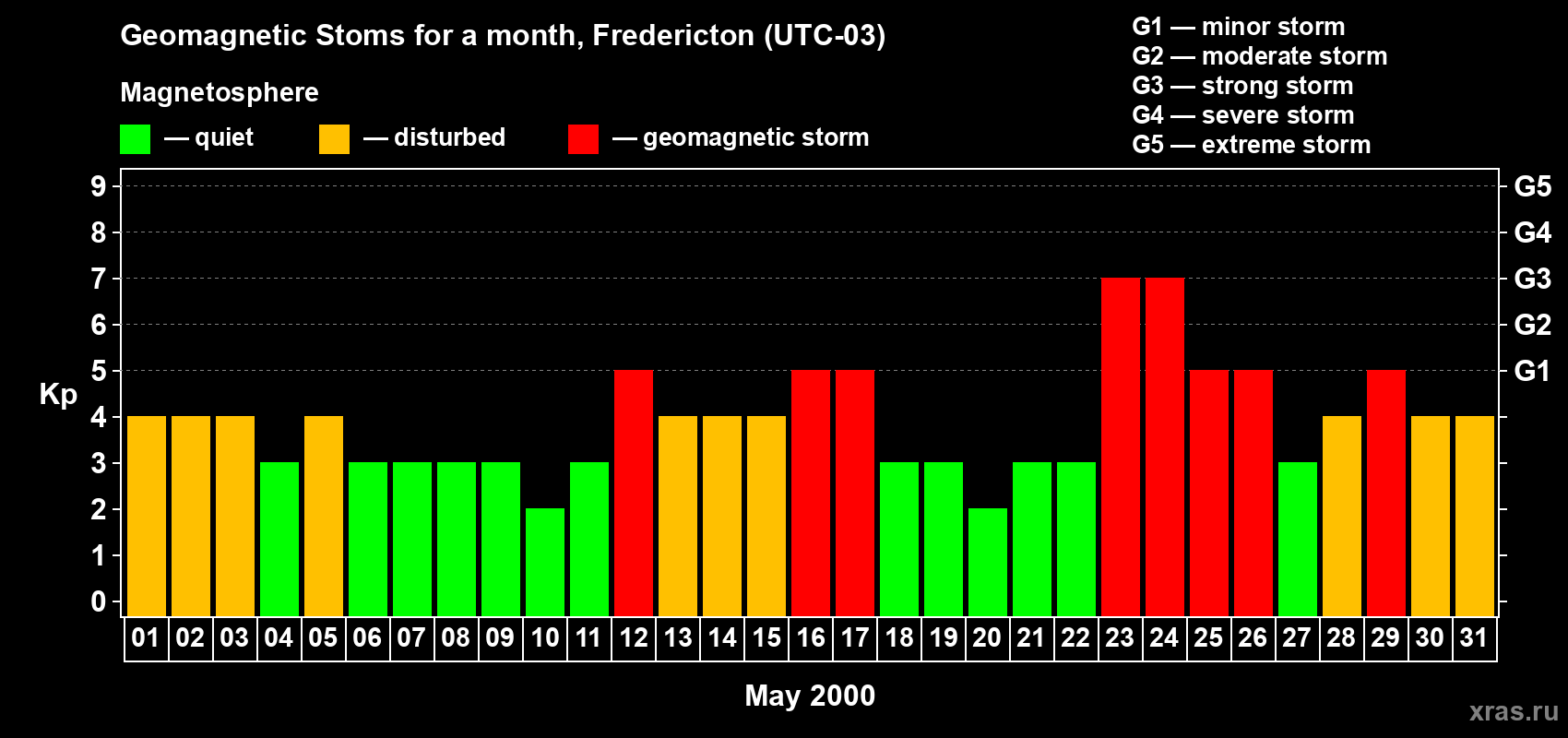 Geomagnetic Stoms for a month, Fredericton (UTC-03)

Magnetosphere

— quiet — disturbed — geomagnetic storm

G1 — minor storm
G2 — moderate storm
G3 — strong storm
G4 — severe storm
G5 — extreme storm

Kp

9
8
7
6
5
4
3
2
1
0

G5
G4
G3
G2
G1

01 02 03 04 05 06 07 08 09 10 11 12 13 14 15 16 17 18 19 20 21 22 23 24 25 26 27 28 29 30 31

May 2000

xras.ru